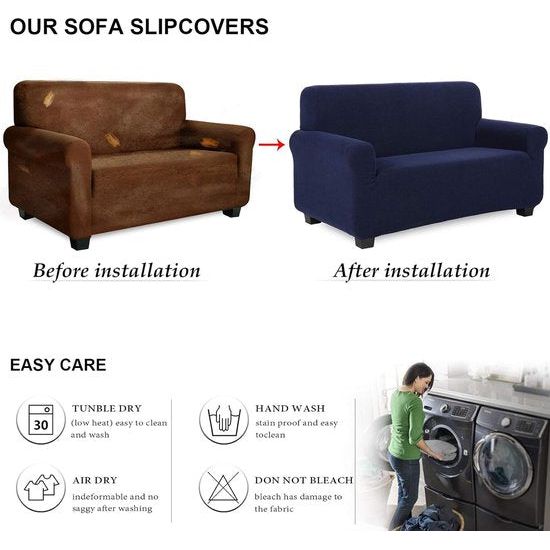 OUR SOFA SLIPCOVERS

Before installation

After installation

EASY CARE

30

TUNBLE DRY
(low heat) easy to clean and wash

HAND WASH
stain proof and easy toclean

AIR DRY
indeformable and no saggy after washing

DON NOT BLEACH
bleach has damage to the fabric